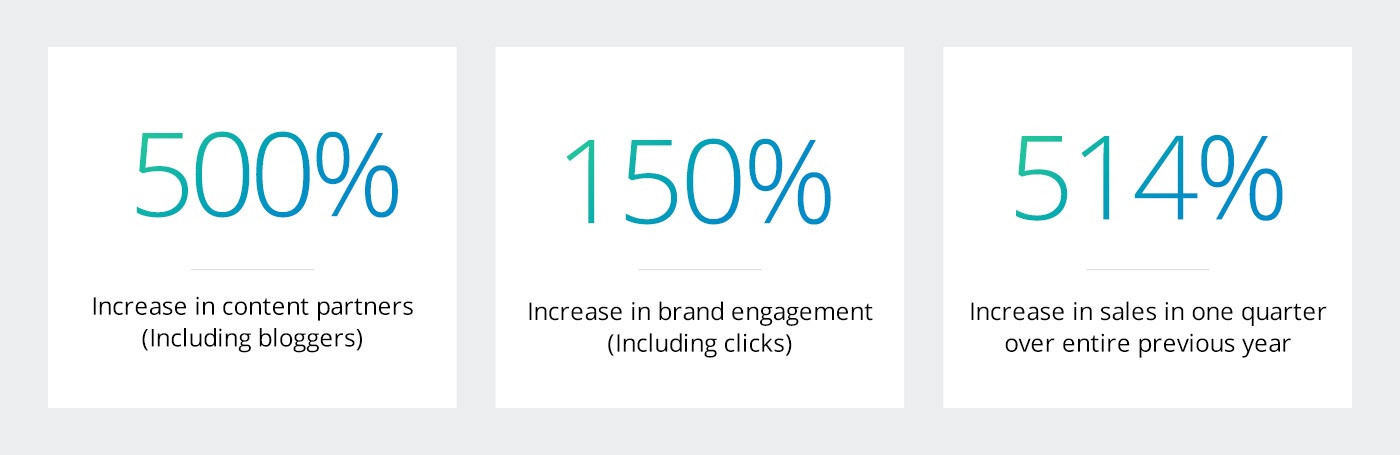 500%

Increase in content partners (Including bloggers)

150%

Increase in brand engagement (Including clicks)

514%

Increase in sales in one quarter over entire previous year